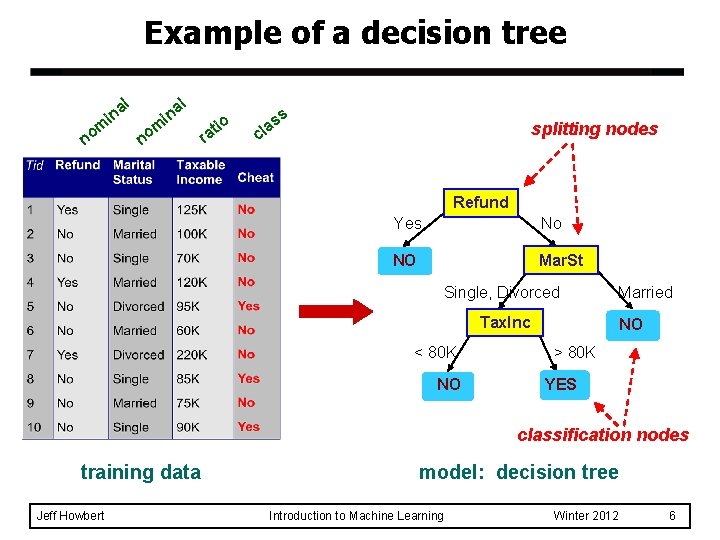 Example of a decision tree

nominal nominal ratio class

| Tid | Refund | Marital Status | Taxable Income | Cheat |
|---|---|---|---|---|
| 1 | Yes | Single | 125K | No |
| 2 | No | Married | 100K | No |
| 3 | No | Single | 70K | No |
| 4 | Yes | Married | 120K | No |
| 5 | No | Divorced | 95K | Yes |
| 6 | No | Married | 60K | No |
| 7 | Yes | Divorced | 220K | No |
| 8 | No | Single | 85K | Yes |
| 9 | No | Married | 75K | No |
| 10 | No | Single | 90K | Yes |

training data

splitting nodes

Refund

Yes

No

NO

MarSt

Single, Divorced

Married

TaxInc

NO

< 80K

> 80K

NO

YES

classification nodes

model: decision tree

Jeff Howbert Introduction to Machine Learning Winter 2012 6